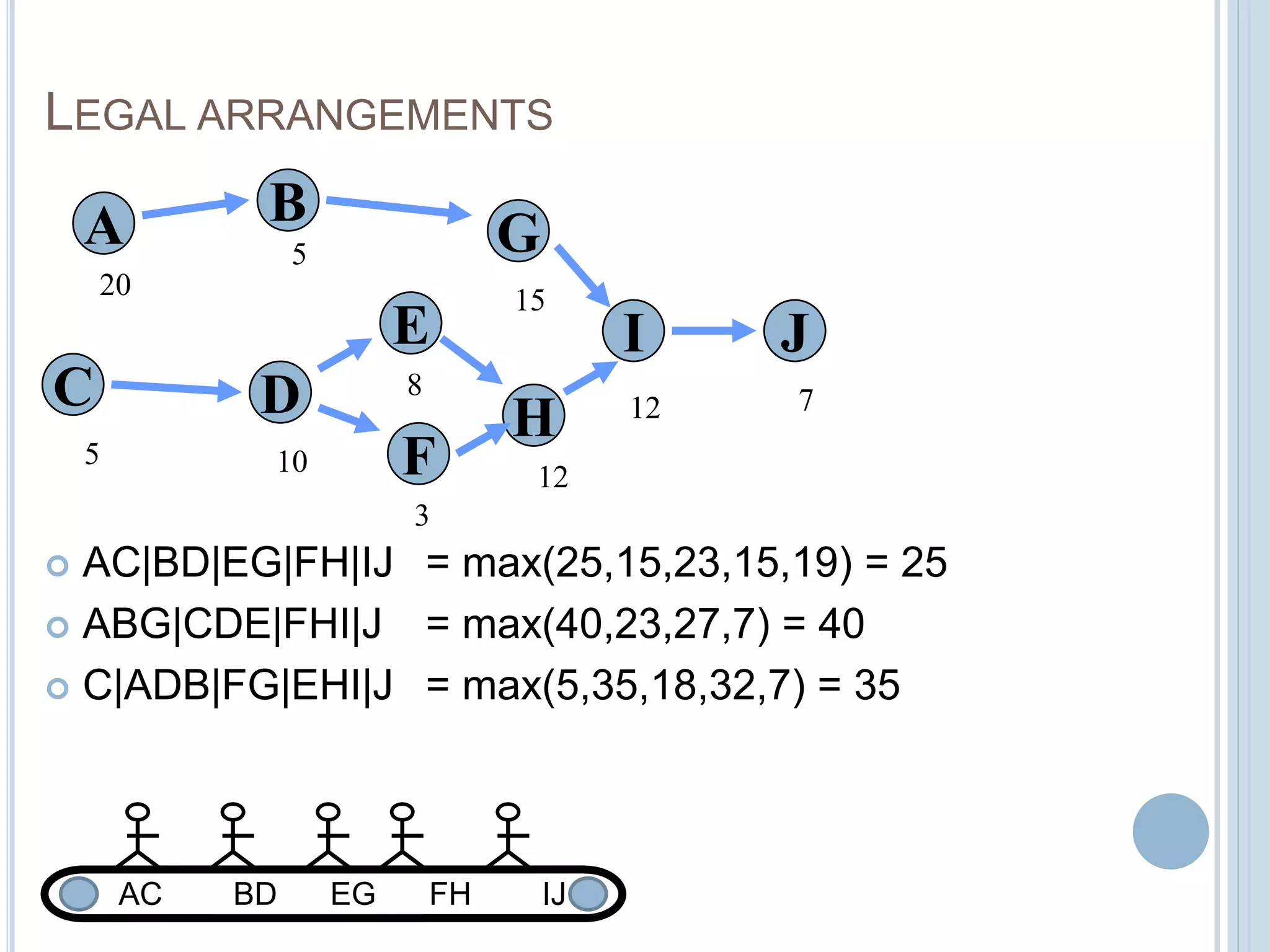 LEGAL ARRANGEMENTS

A
20
B
5
G
15
C
5
D
10
E
8
F
3
H
12
I
12
J
7

AC|BD|EG|FH|IJ = max(25,15,23,15,19) = 25
ABG|CDE|FHI|J = max(40,23,27,7) = 40
C|ADB|FG|EHI|J = max(5,35,18,32,7) = 35

AC BD EG FH IJ